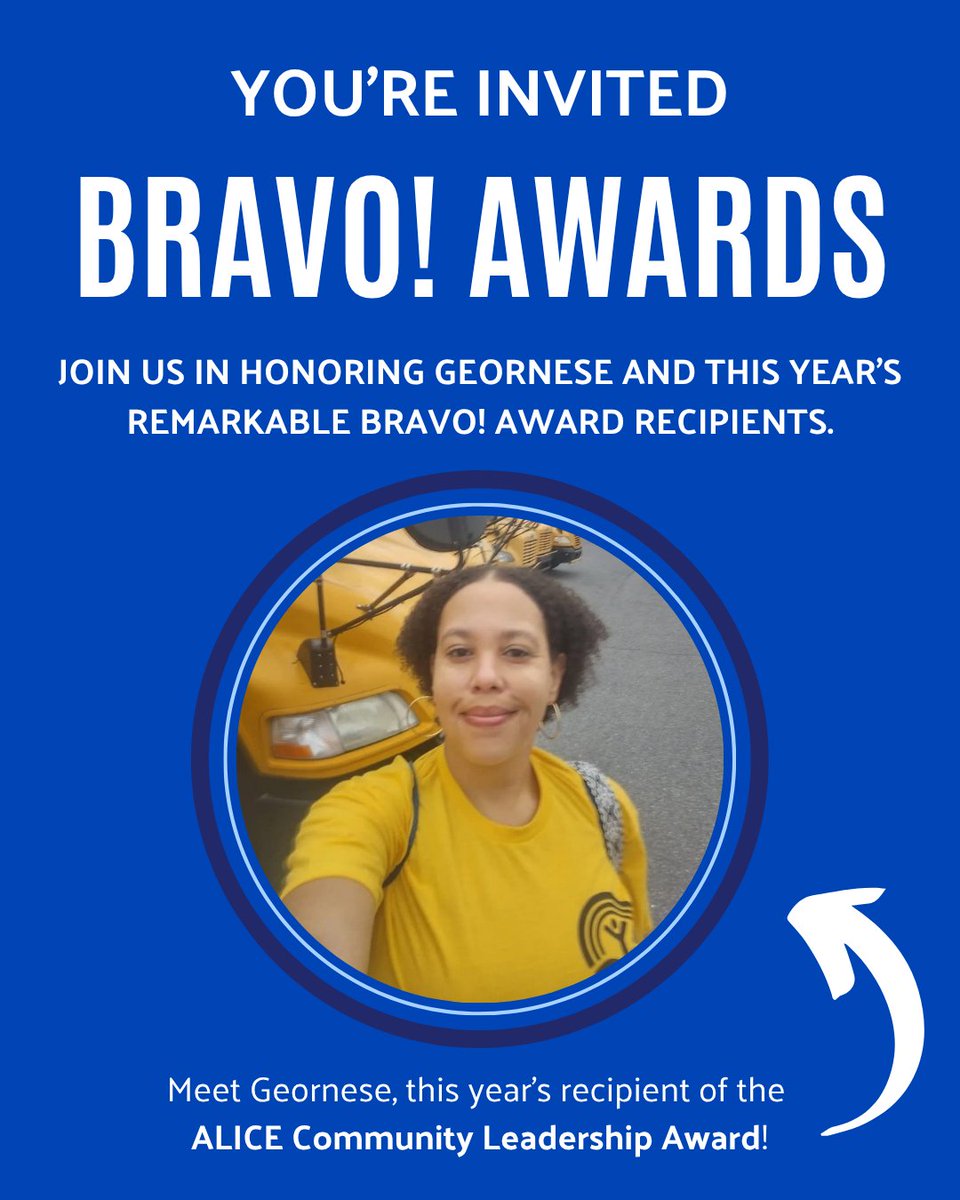 YOU'RE INVITED

BRAVO! AWARDS

JOIN US IN HONORING GEORNESE AND THIS YEAR'S REMARKABLE BRAVO! AWARD RECIPIENTS.

Meet Geornese, this year's recipient of the ALICE Community Leadership Award!